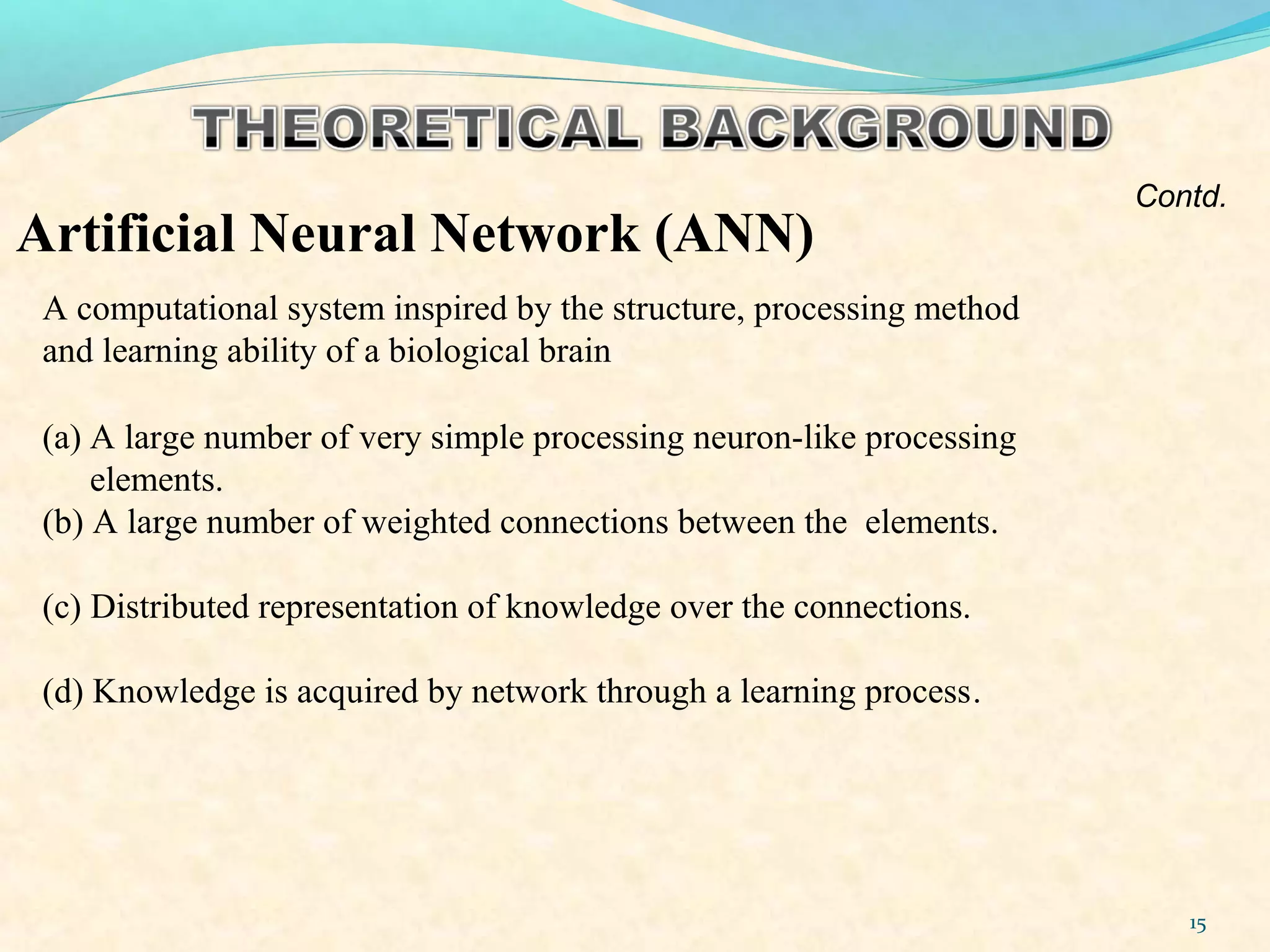 THEORETICAL BACKGROUND

Contd.

Artificial Neural Network (ANN)

A computational system inspired by the structure, processing method and learning ability of a biological brain

(a) A large number of very simple processing neuron-like processing elements.
(b) A large number of weighted connections between the elements.

(c) Distributed representation of knowledge over the connections.

(d) Knowledge is acquired by network through a learning process.

15